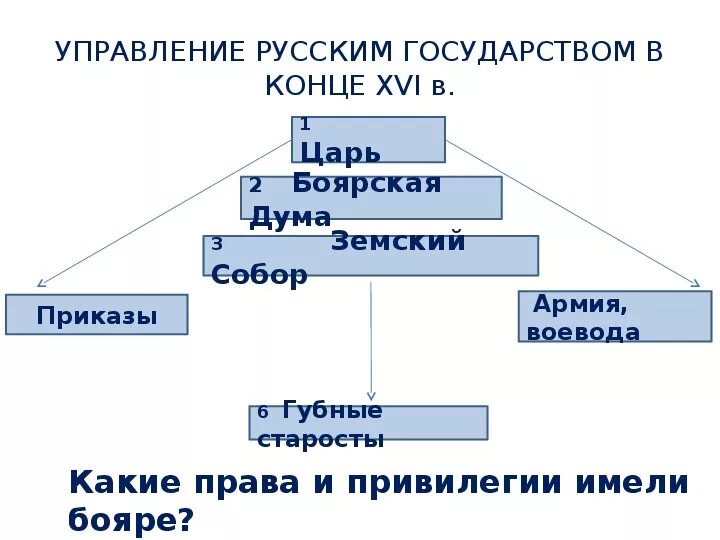 УПРАВЛЕНИЕ РУССКИМ ГОСУДАРСТВОМ В КОНЦЕ XVI в.

1 Царь

2 Боярская Дума

3 Земский Собор

Приказы

Армия, воевода

6 Губные старосты

Какие права и привилегии имели бояре?